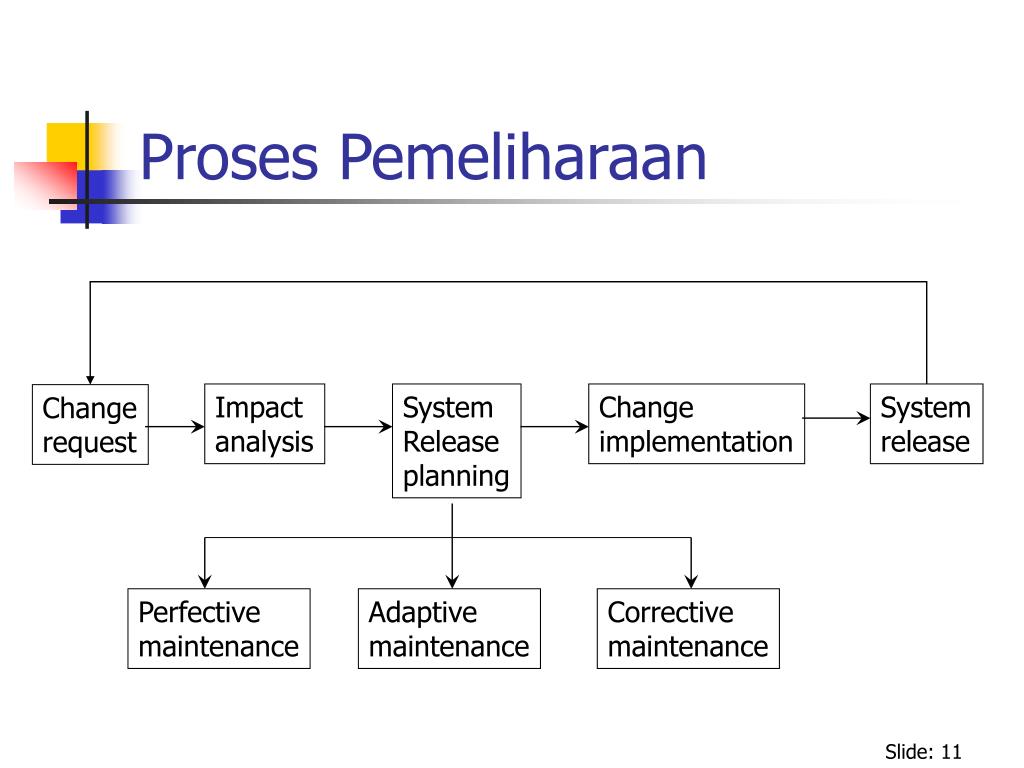 Proses Pemeliharaan

Change request

Impact analysis

System Release planning

Change implementation

System release

Perfective maintenance

Adaptive maintenance

Corrective maintenance

Slide: 11